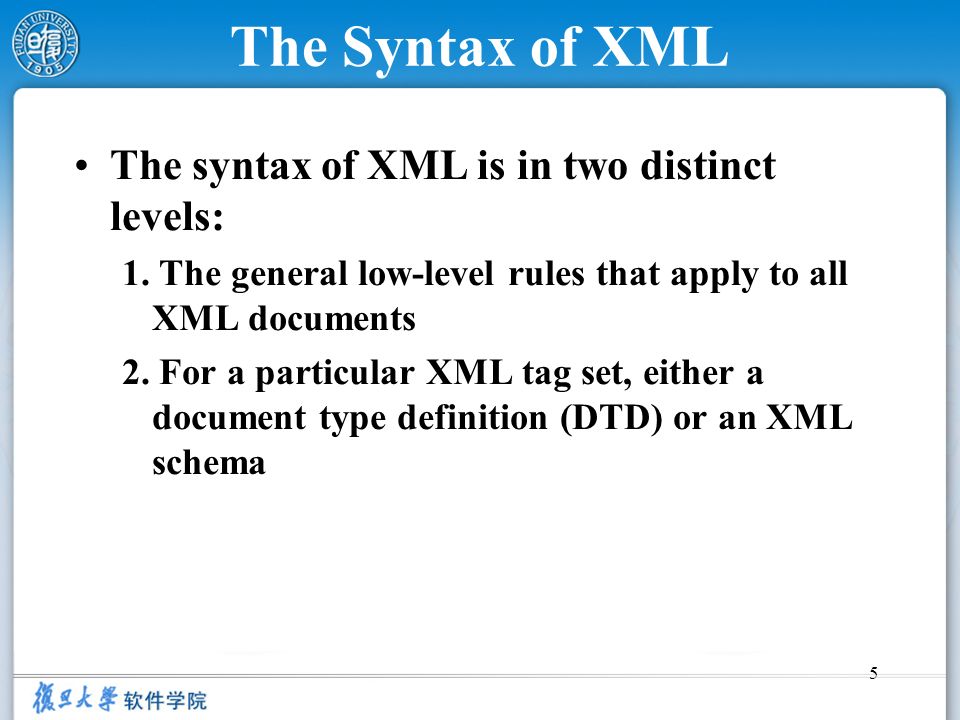 FUDAN UNIVERSITY 1905

The Syntax of XML

• The syntax of XML is in two distinct levels:

1. The general low-level rules that apply to all XML documents

2. For a particular XML tag set, either a document type definition (DTD) or an XML schema

5

復旦大學 软件学院